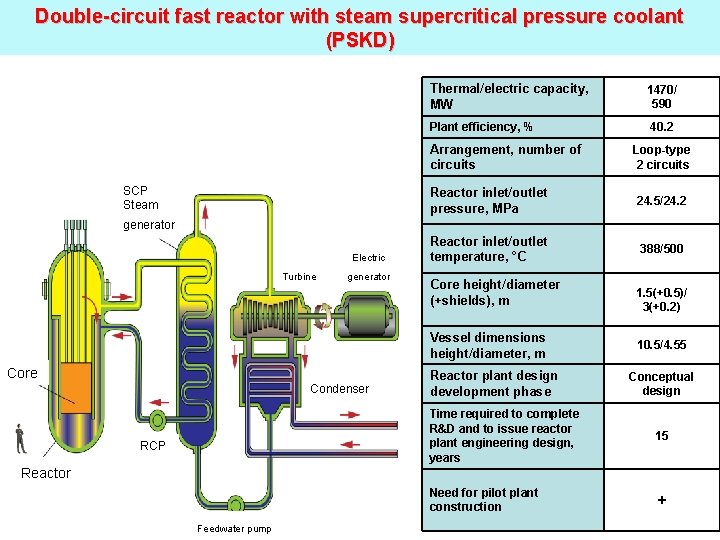 Double-circuit fast reactor with steam supercritical pressure coolant (PSKD)

SCP Steam generator

Electric generator

Turbine

Core

Condenser

RCP

Reactor

Feedwater pump

| Thermal/electric capacity, MW | 1470/ 590 |
|---|---|
| Plant efficiency, % | 40.2 |
| Arrangement, number of circuits | Loop-type 2 circuits |
| Reactor inlet/outlet pressure, MPa | 24.5/24.2 |
| Reactor inlet/outlet temperature, °C | 388/500 |
| Core height/diameter (+shields), m | 1.5(+0.5)/ 3(+0.2) |
| Vessel dimensions height/diameter, m | 10.5/4.55 |
| Reactor plant design development phase | Conceptual design |
| Time required to complete R&D and to issue reactor plant engineering design, years | 15 |
| Need for pilot plant construction | + |